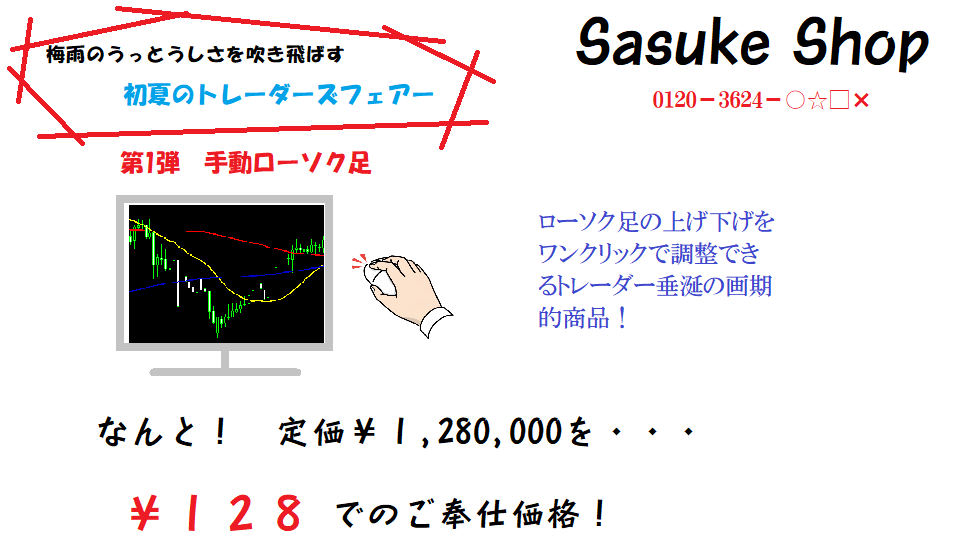 梅雨のうっとうしさを吹き飛ばす

初夏のトレーダーズフェアー

Sasuke Shop

0120－3624－○☆□×

第1弾　手動ローソク足

ローソク足の上げ下げをワンクリックで調整できるトレーダー垂涎の画期的商品！

なんと！　定価￥1,280,000を・・・

￥１２８ でのご奉仕価格！